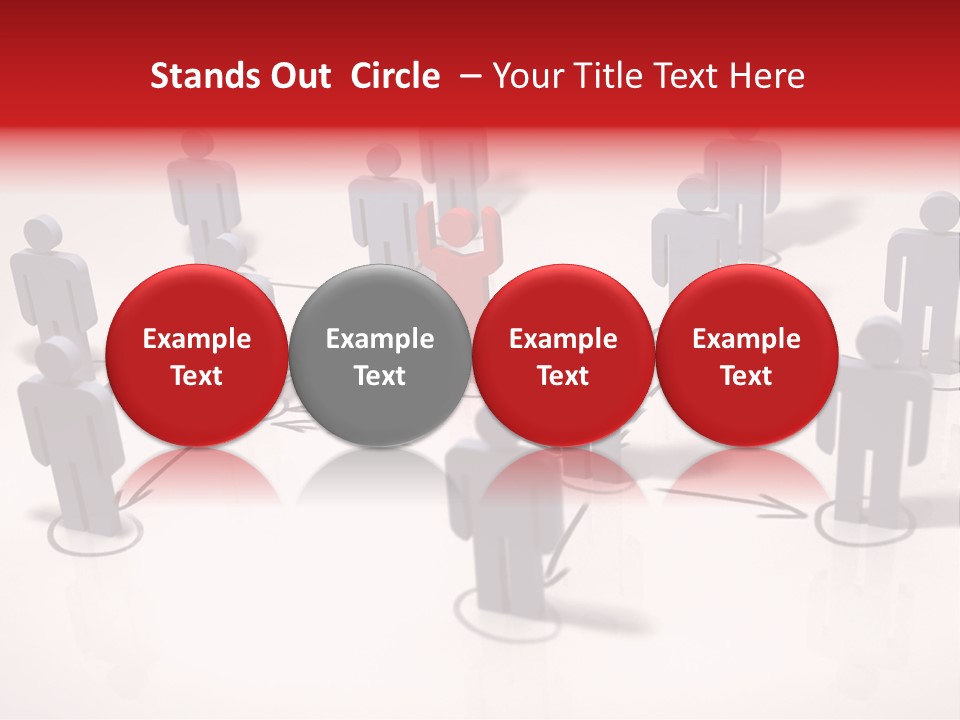 Stands Out Circle – Your Title Text Here

Example Text

Example Text

Example Text

Example Text